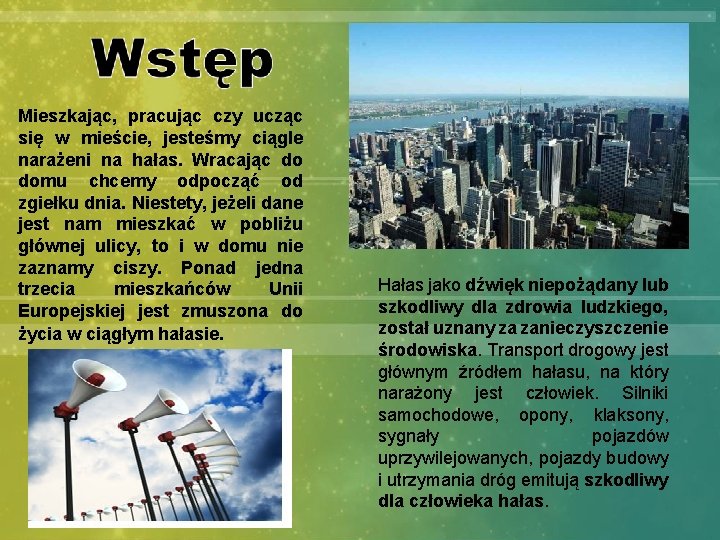 Wstęp

Mieszkając, pracując czy ucząc się w mieście, jesteśmy ciągle narażeni na hałas. Wracając do domu chcemy odpocząć od zgiełku dnia. Niestety, jeżeli dane jest nam mieszkać w pobliżu głównej ulicy, to i w domu nie zaznamy ciszy. Ponad jedna trzecia mieszkańców Unii Europejskiej jest zmuszona do życia w ciągłym hałasie.

Hałas jako dźwięk niepożądany lub szkodliwy dla zdrowia ludzkiego, został uznany za zanieczyszczenie środowiska. Transport drogowy jest głównym źródłem hałasu, na który narażony jest człowiek. Silniki samochodowe, opony, klaksony, sygnały pojazdów uprzywilejowanych, pojazdy budowy i utrzymania dróg emitują szkodliwy dla człowieka hałas.